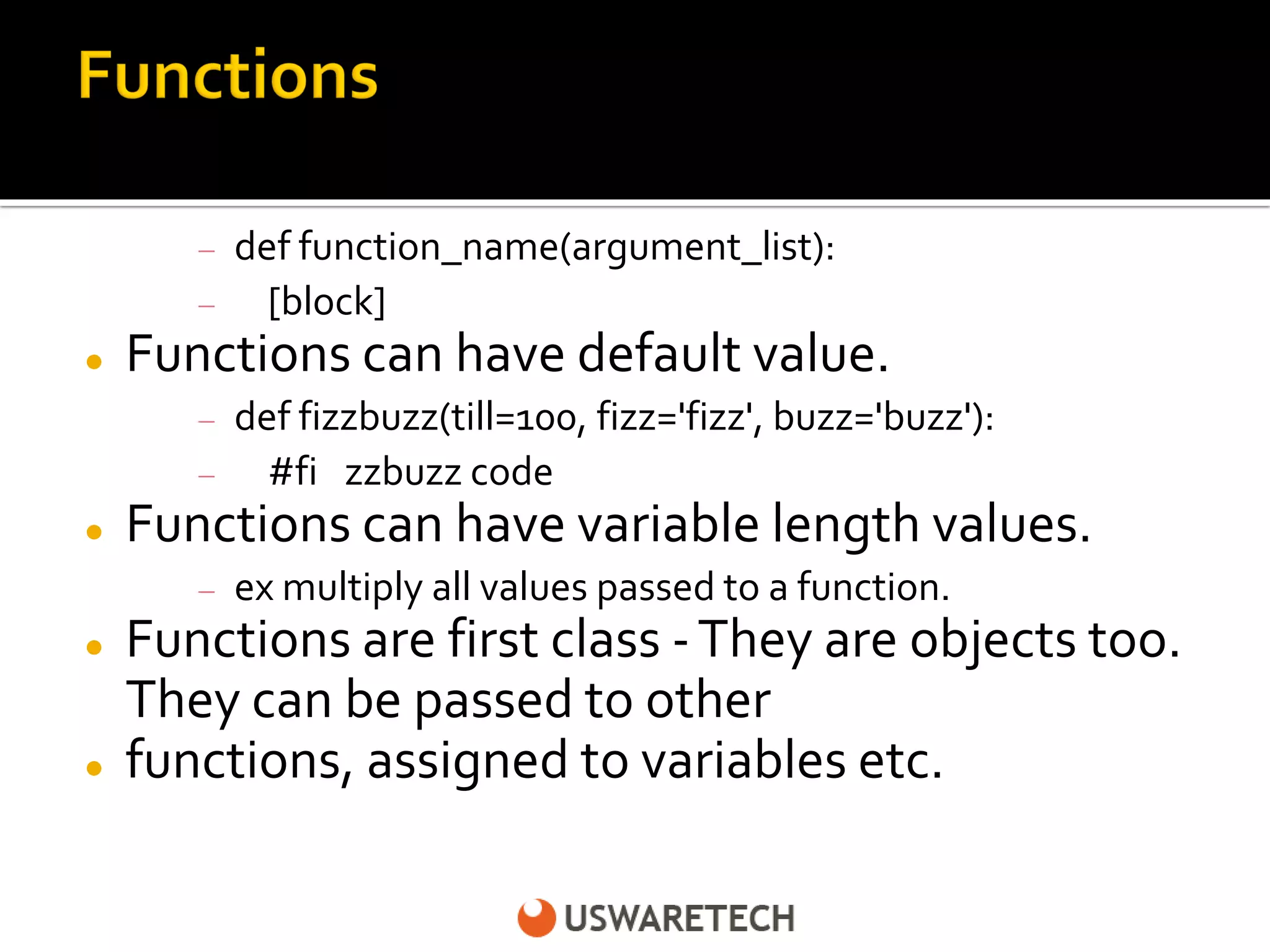 Functions

– def function_name(argument_list):
– [block]

• Functions can have default value.

– def fizzbuzz(till=100, fizz='fizz', buzz='buzz'):
– #fi zzbuzz code

• Functions can have variable length values.

– ex multiply all values passed to a function.

• Functions are first class - They are objects too. They can be passed to other

• functions, assigned to variables etc.

USWARETECH